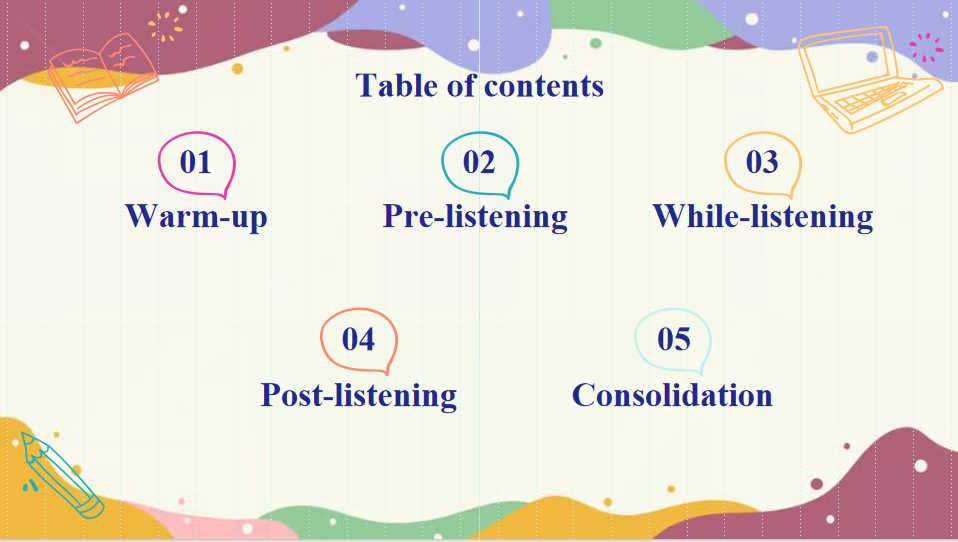 Table of contents

01
Warm-up

02
Pre-listening

03
While-listening

04
Post-listening

05
Consolidation